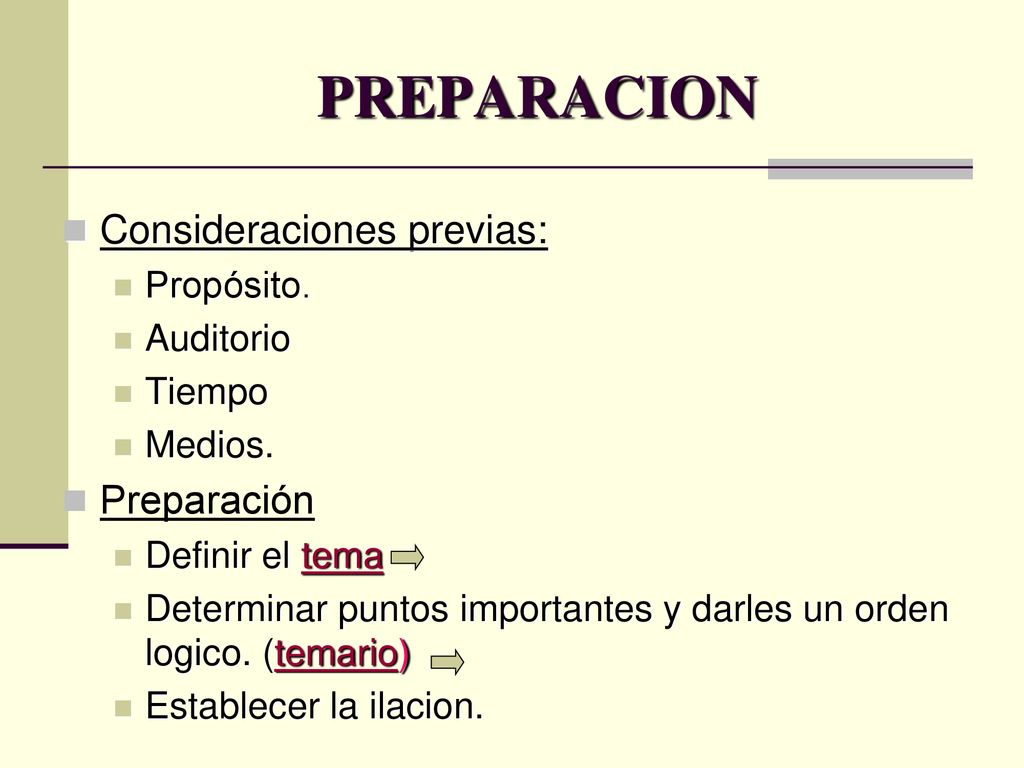 PREPARACION

Consideraciones previas:

Propósito.

Auditorio

Tiempo

Medios.

Preparación

Definir el tema

Determinar puntos importantes y darles un orden logico. (temario)

Establecer la ilacion.